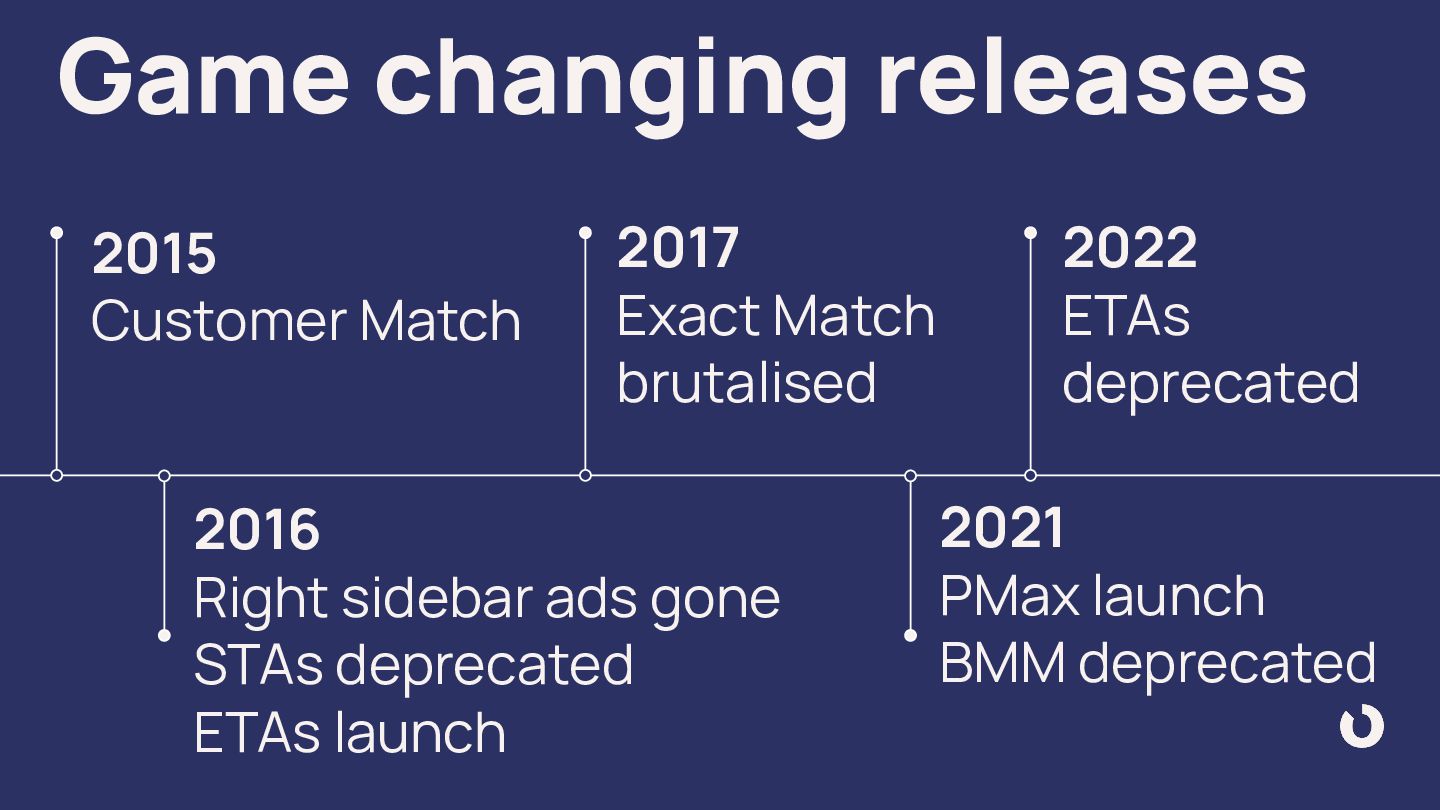 Game changing releases

2015
Customer Match

2016
Right sidebar ads gone
STAs deprecated
ETAs launch

2017
Exact Match brutalised

2021
PMax launch
BMM deprecated

2022
ETAs deprecated